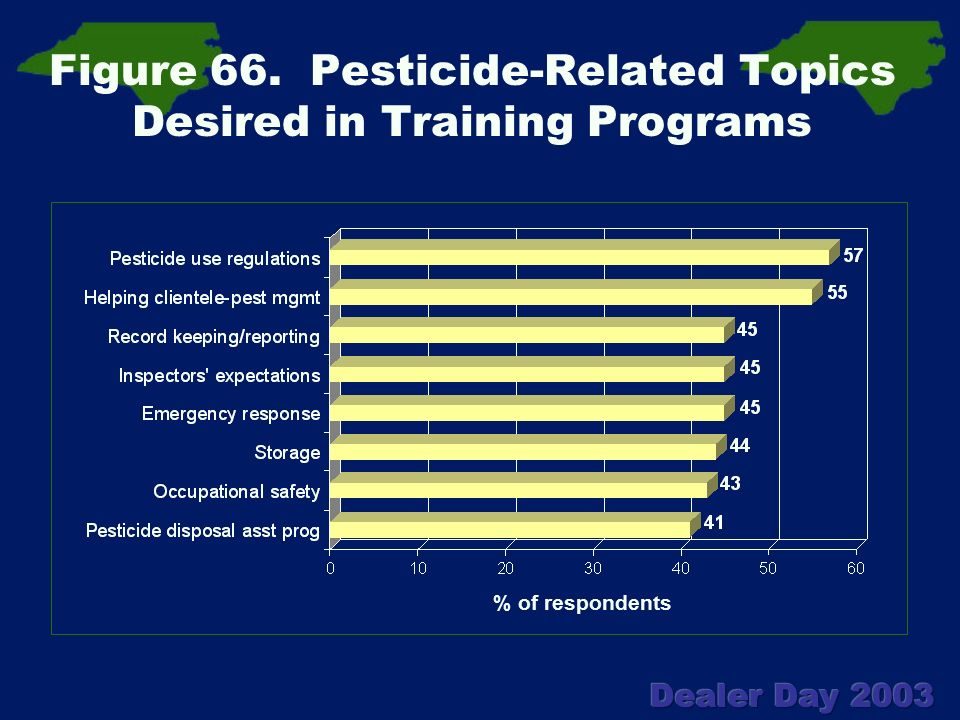 Figure 66. Pesticide-Related Topics Desired in Training Programs

Pesticide use regulations 57
Helping clientele-pest mgmt 55
Record keeping/reporting 45
Inspectors' expectations 45
Emergency response 45
Storage 44
Occupational safety 43
Pesticide disposal asst prog 41

0 10 20 30 40 50 60

% of respondents

Dealer Day 2003